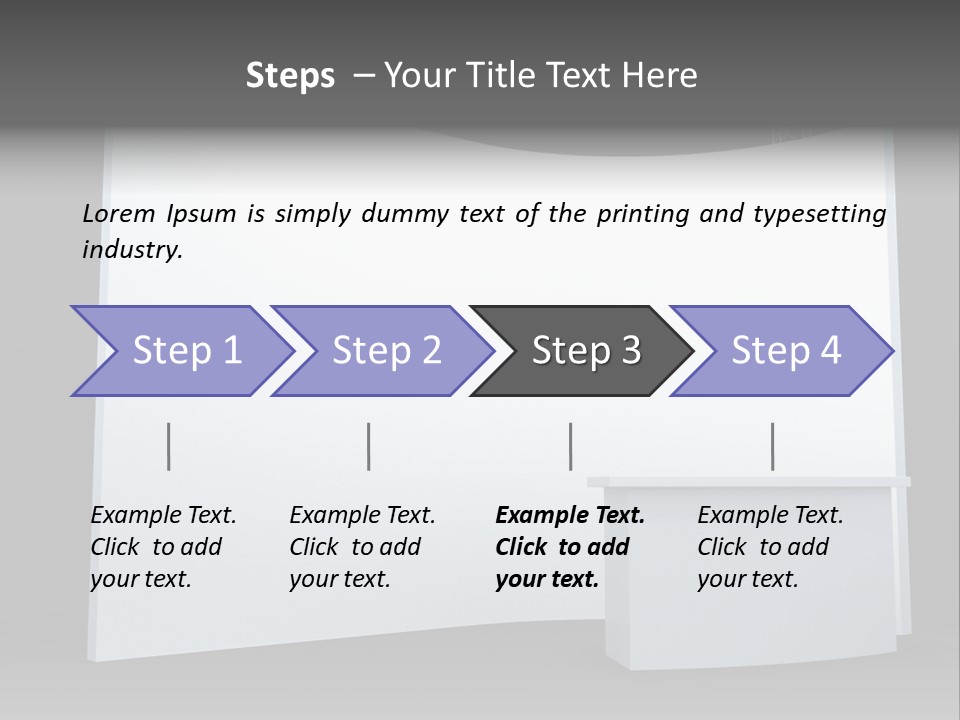 Steps – Your Title Text Here

Lorem Ipsum is simply dummy text of the printing and typesetting industry.

Step 1

Step 2

Step 3

Step 4

Example Text. Click to add your text.

Example Text. Click to add your text.

Example Text. Click to add your text.

Example Text. Click to add your text.